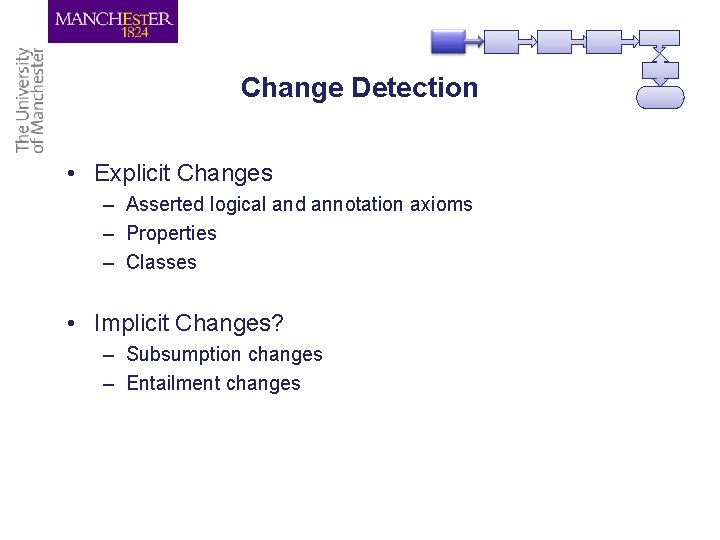 MANCHESTER
1824

The University of Manchester

Change Detection

• Explicit Changes
– Asserted logical and annotation axioms
– Properties
– Classes

• Implicit Changes?
– Subsumption changes
– Entailment changes